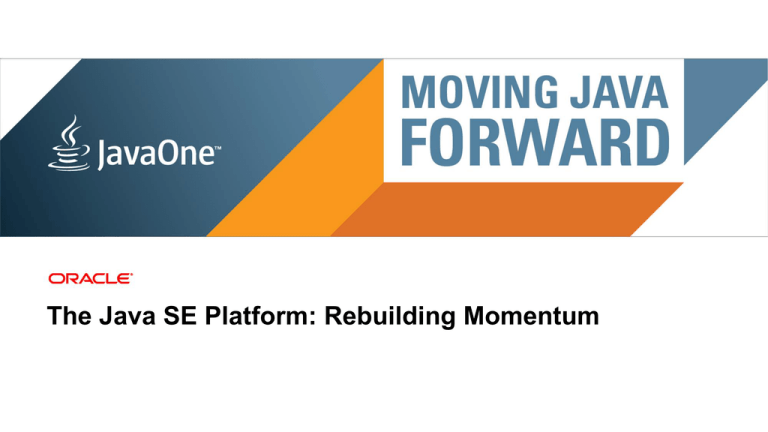 JavaOne™

MOVING JAVA
FORWARD

ORACLE®

The Java SE Platform: Rebuilding Momentum